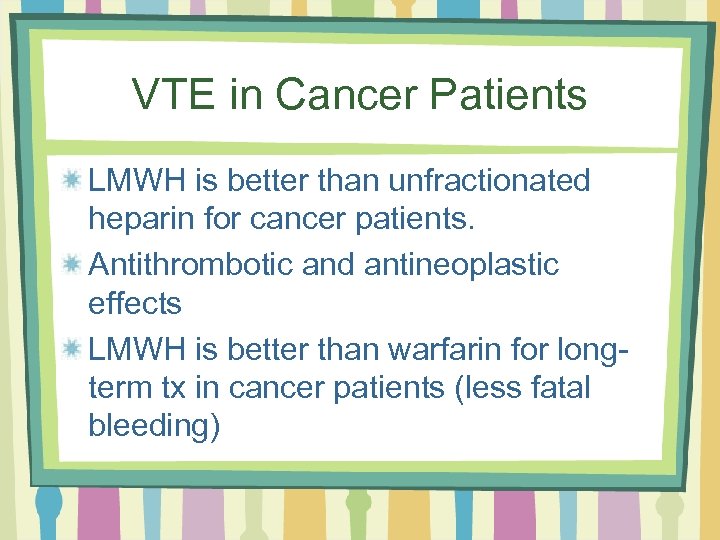 VTE in Cancer Patients

LMWH is better than unfractionated heparin for cancer patients.

Antithrombotic and antineoplastic effects

LMWH is better than warfarin for long-term tx in cancer patients (less fatal bleeding)